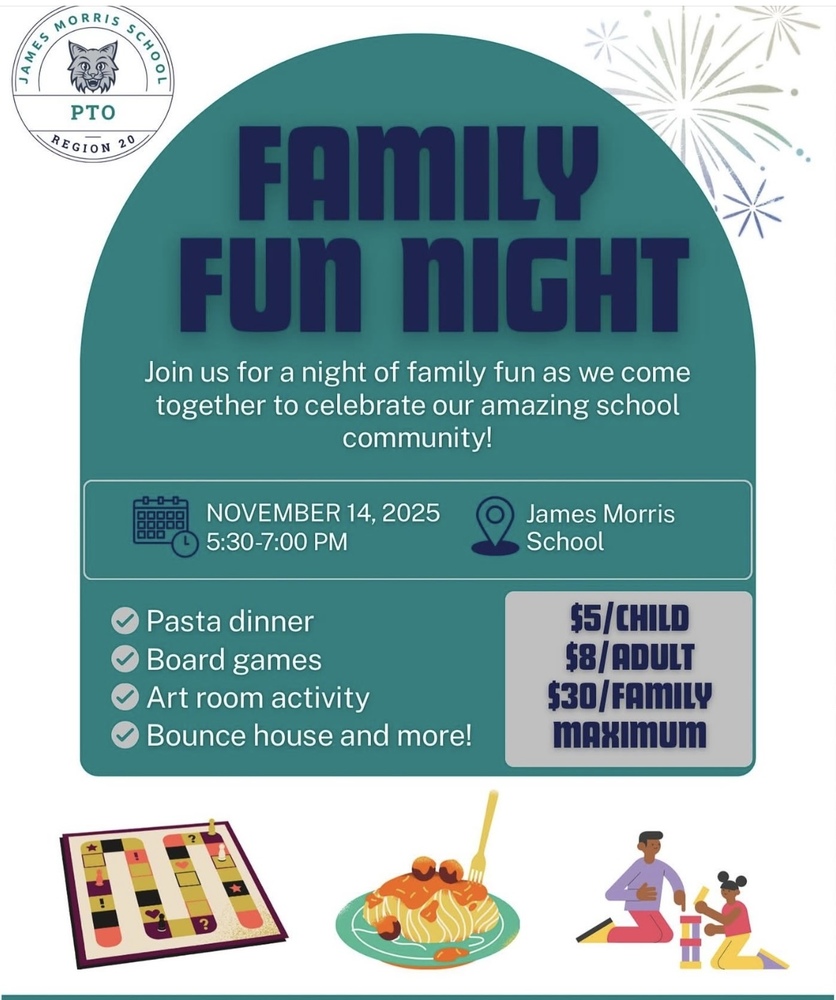 JAMES MORRIS SCHOOL
PTO
REGION 20

FAMILY FUN NIGHT

Join us for a night of family fun as we come together to celebrate our amazing school community!

NOVEMBER 14, 2025
5:30-7:00 PM

James Morris School

Pasta dinner
Board games
Art room activity
Bounce house and more!

$5/CHILD
$8/ADULT
$30/FAMILY MAXIMUM